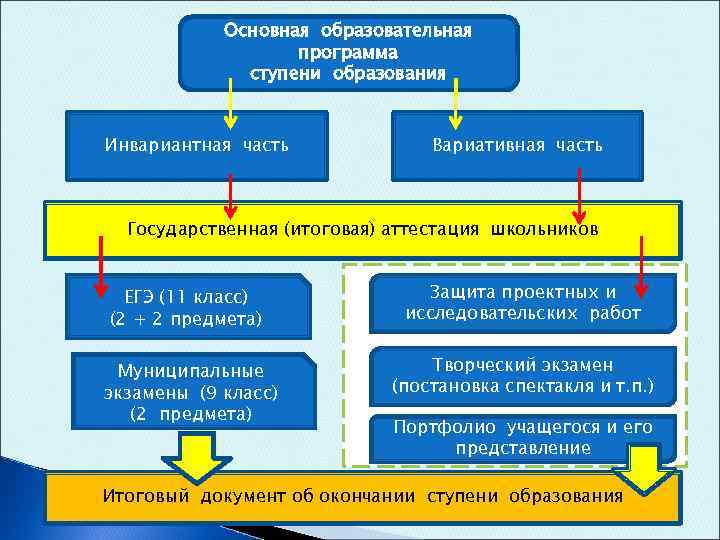 Основная образовательная программа ступени образования

Инвариантная часть

Вариативная часть

Государственная (итоговая) аттестация школьников

ЕГЭ (11 класс) (2 + 2 предмета)

Муниципальные экзамены (9 класс) (2 предмета)

Защита проектных и исследовательских работ

Творческий экзамен (постановка спектакля и т.п.)

Портфолио учащегося и его представление

Итоговый документ об окончании ступени образования